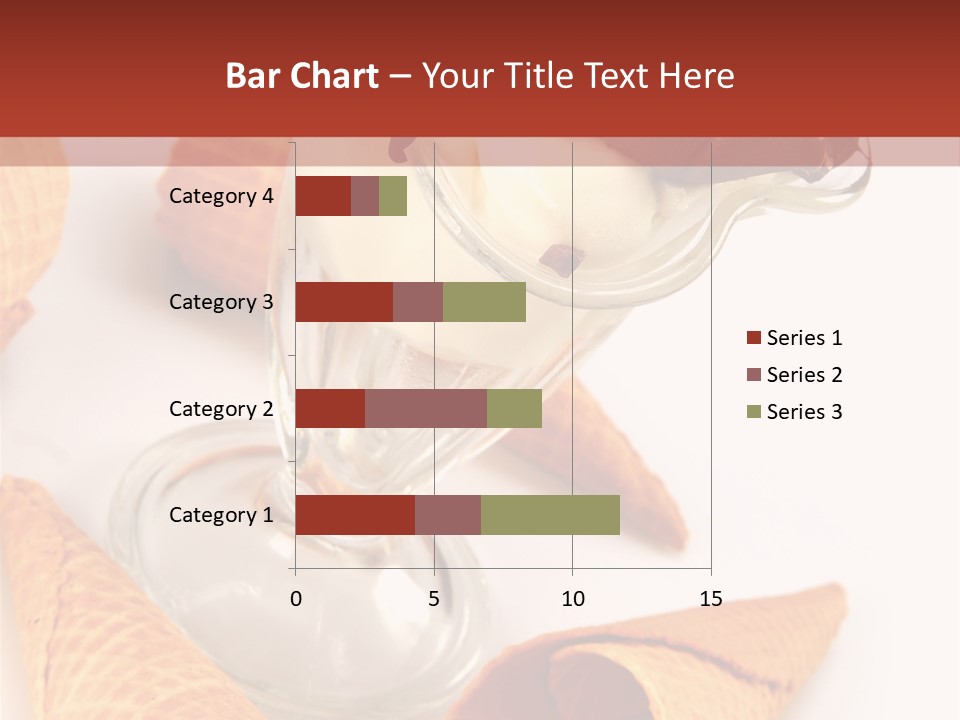 Bar Chart – Your Title Text Here

Category 4
Category 3
Category 2
Category 1

0
5
10
15

Series 1
Series 2
Series 3